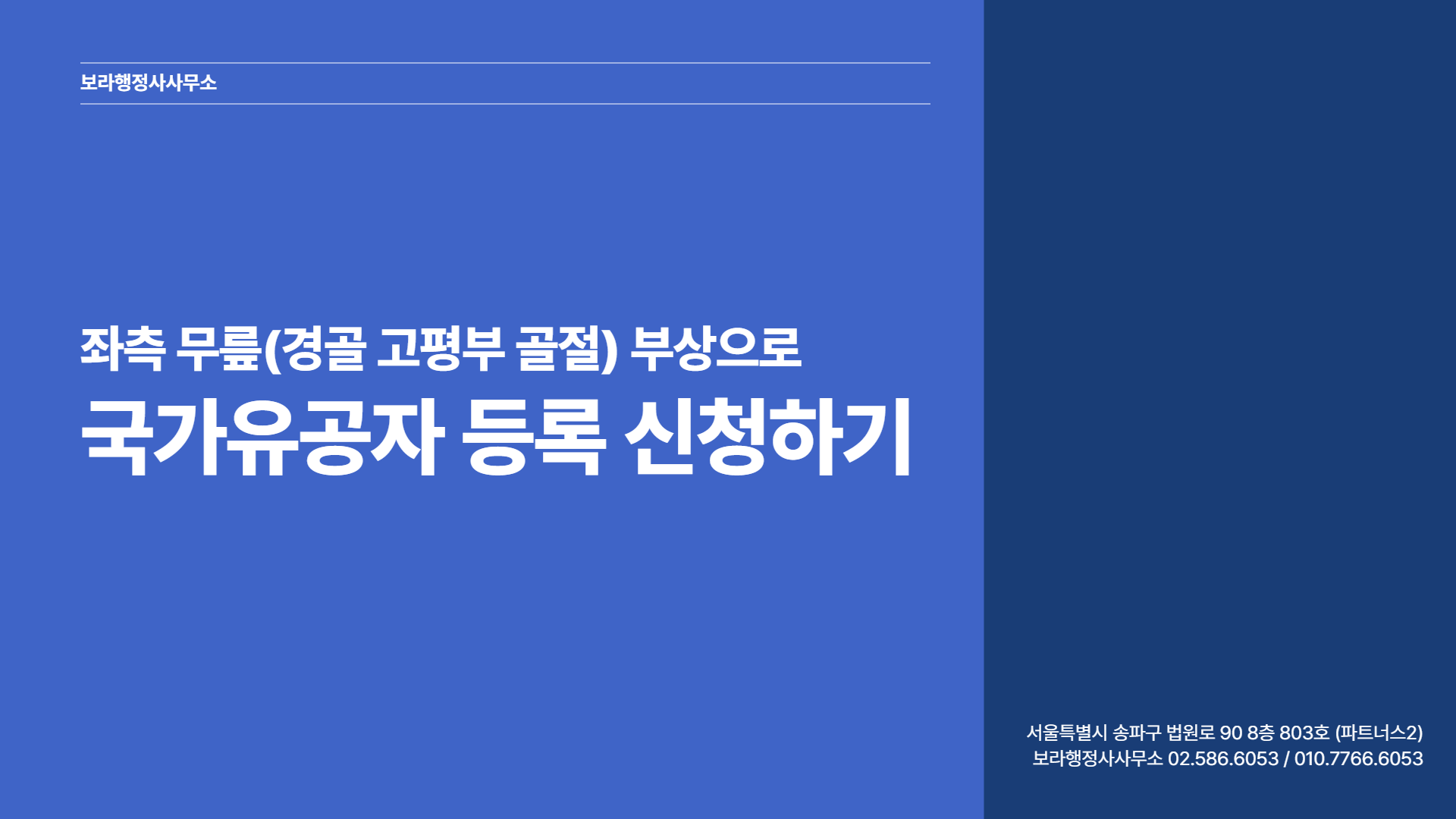 보라행정사사무소

좌측 무릎(경골 고평부 골절) 부상으로

국가유공자 등록 신청하기

서울특별시 송파구 법원로 90 8층 803호 (파트너스2)
보라행정사사무소 02.586.6053 / 010.7766.6053